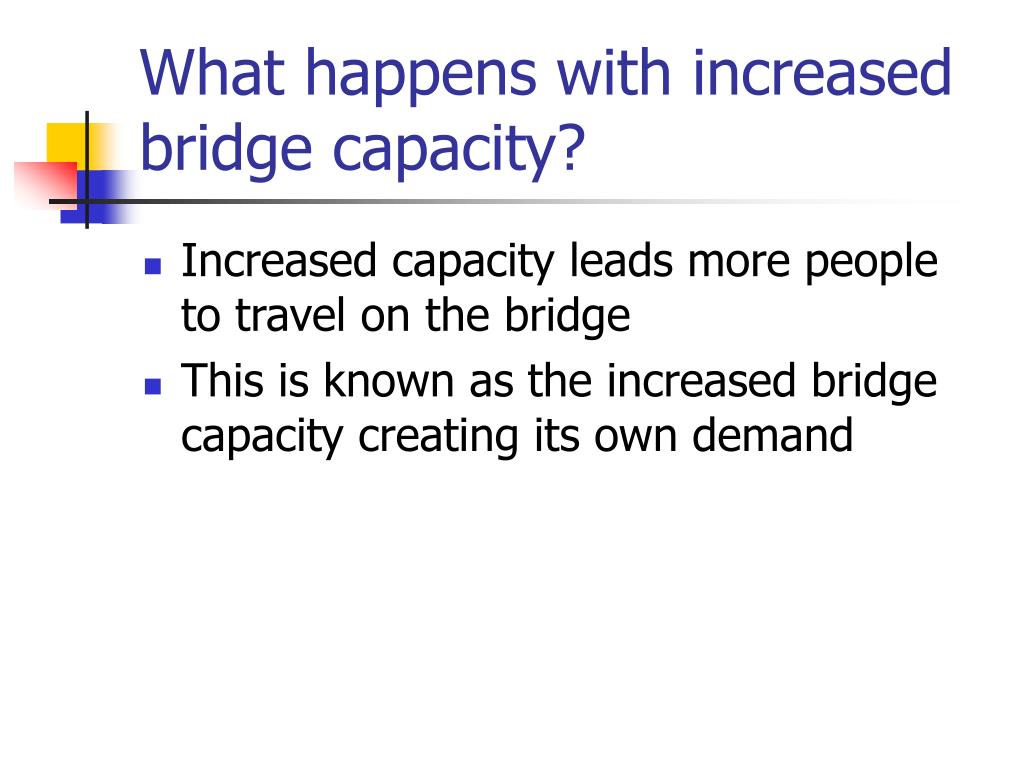 What happens with increased bridge capacity?

- Increased capacity leads more people to travel on the bridge
- This is known as the increased bridge capacity creating its own demand